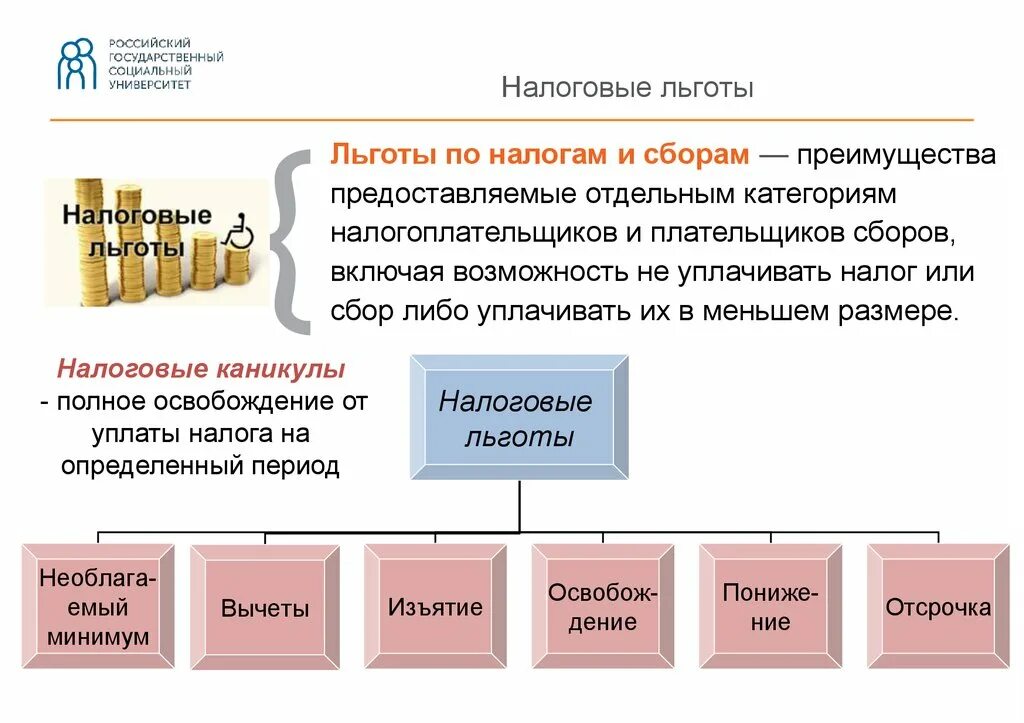 РОССИЙСКИЙ ГОСУДАРСТВЕННЫЙ СОЦИАЛЬНЫЙ УНИВЕРСИТЕТ

Налоговые льготы

Налоговые льготы

Льготы по налогам и сборам — преимущества предоставляемые отдельным категориям налогоплательщиков и плательщиков сборов, включая возможность не уплачивать налог или сбор либо уплачивать их в меньшем размере.

Налоговые каникулы - полное освобождение от уплаты налога на определенный период

Налоговые льготы

Необлагаемый минимум

Вычеты

Изъятие

Освобождение

Понижение

Отсрочка